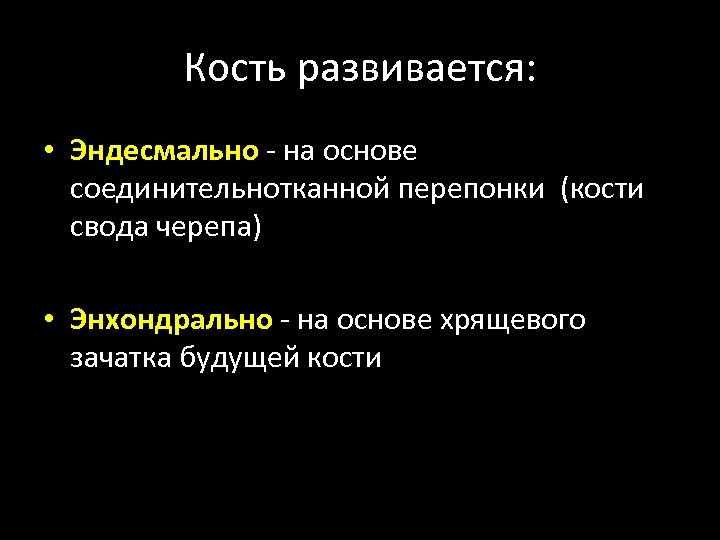 Кость развивается:

• Эндесмально - на основе соединительнотканной перепонки (кости свода черепа)

• Энхондрально - на основе хрящевого зачатка будущей кости